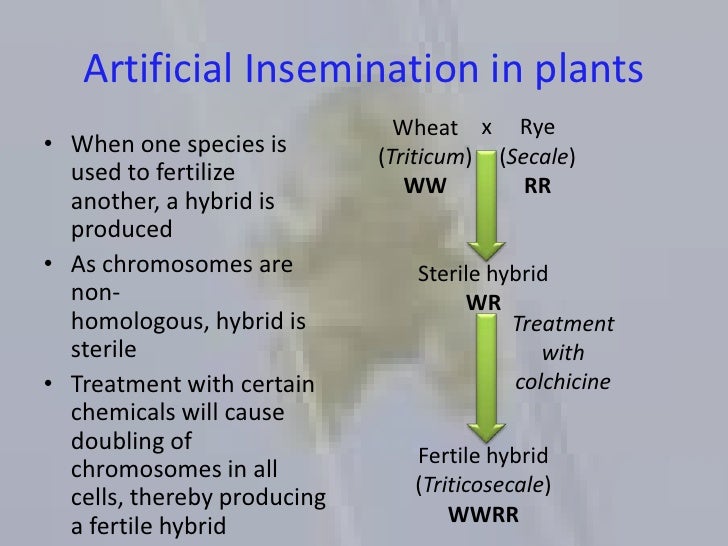 Artificial Insemination in plants

• When one species is used to fertilize another, a hybrid is produced
• As chromosomes are non-homologous, hybrid is sterile
• Treatment with certain chemicals will cause doubling of chromosomes in all cells, thereby producing a fertile hybrid

Wheat x Rye
(Triticum) (Secale)
WW RR

Sterile hybrid
WR

Treatment with colchicine

Fertile hybrid
(Triticosecale)
WWRR